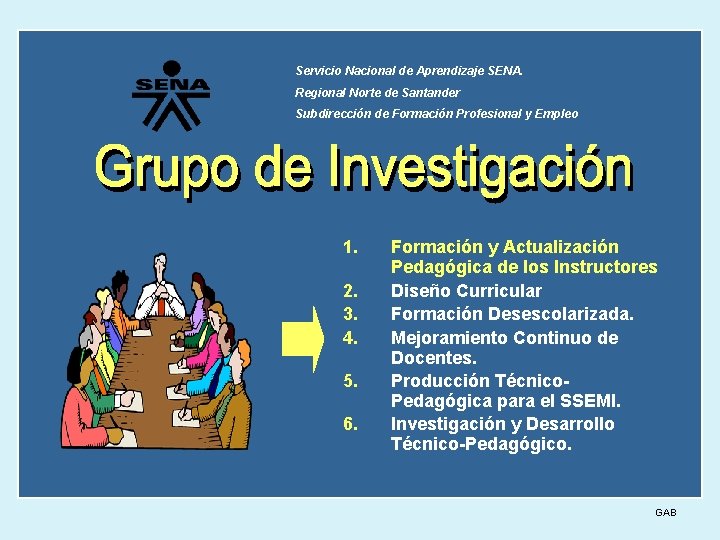 SENA

Servicio Nacional de Aprendizaje SENA.
Regional Norte de Santander
Subdirección de Formación Profesional y Empleo

Grupo de Investigación

1. Formación y Actualización Pedagógica de los Instructores
2. Diseño Curricular
3. Formación Desescolarizada.
4. Mejoramiento Continuo de Docentes.
5. Producción Técnico-Pedagógica para el SSEMI.
6. Investigación y Desarrollo Técnico-Pedagógico.

GAB